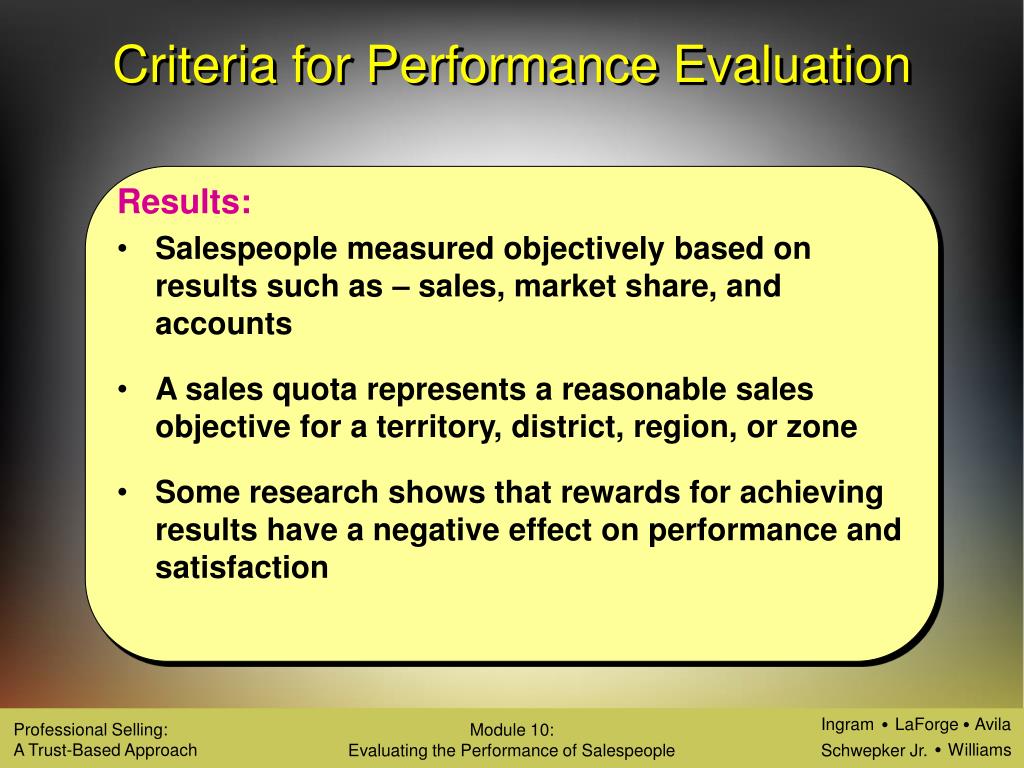 Criteria for Performance Evaluation

Results:

• Salespeople measured objectively based on results such as – sales, market share, and accounts

• A sales quota represents a reasonable sales objective for a territory, district, region, or zone

• Some research shows that rewards for achieving results have a negative effect on performance and satisfaction

Professional Selling:
A Trust-Based Approach

Module 10:
Evaluating the Performance of Salespeople

Ingram • LaForge • Avila
Schwepker Jr. • Williams